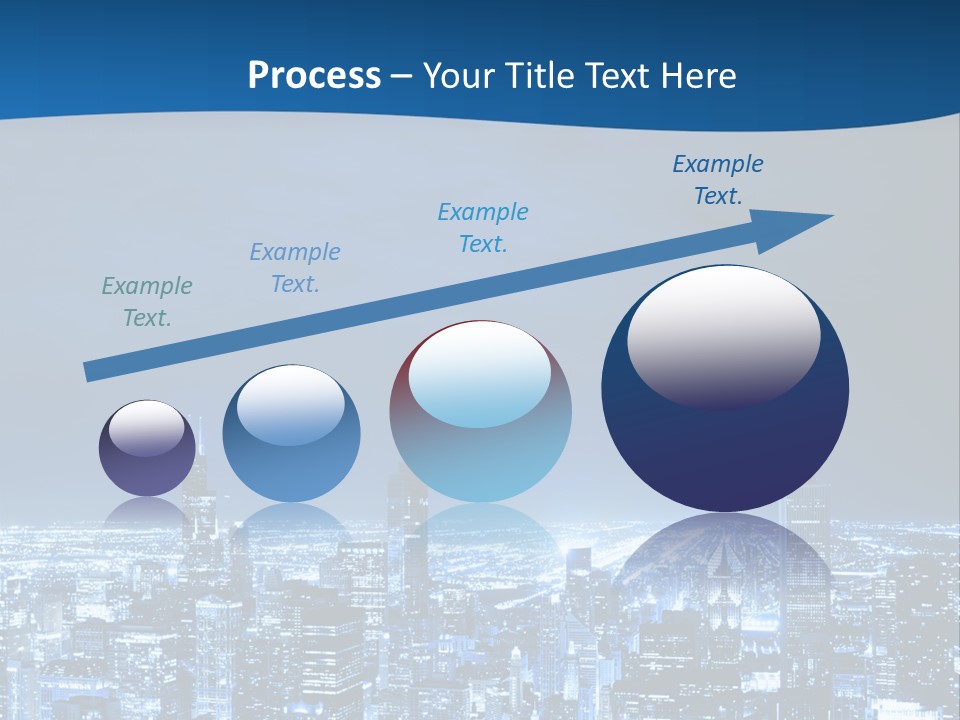 Process – Your Title Text Here

Example Text.

Example Text.

Example Text.

Example Text.